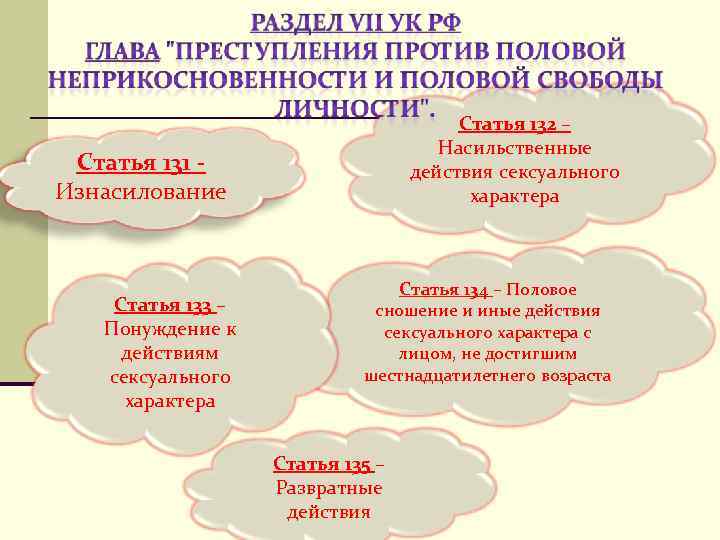 РАЗДЕЛ VII УК РФ
ГЛАВА "ПРЕСТУПЛЕНИЯ ПРОТИВ ПОЛОВОЙ НЕПРИКОСНОВЕННОСТИ И ПОЛОВОЙ СВОБОДЫ ЛИЧНОСТИ".

Статья 131 - Изнасилование

Статья 132 – Насильственные действия сексуального характера

Статья 133 – Понуждение к действиям сексуального характера

Статья 134 – Половое сношение и иные действия сексуального характера с лицом, не достигшим шестнадцатилетнего возраста

Статья 135 – Развратные действия